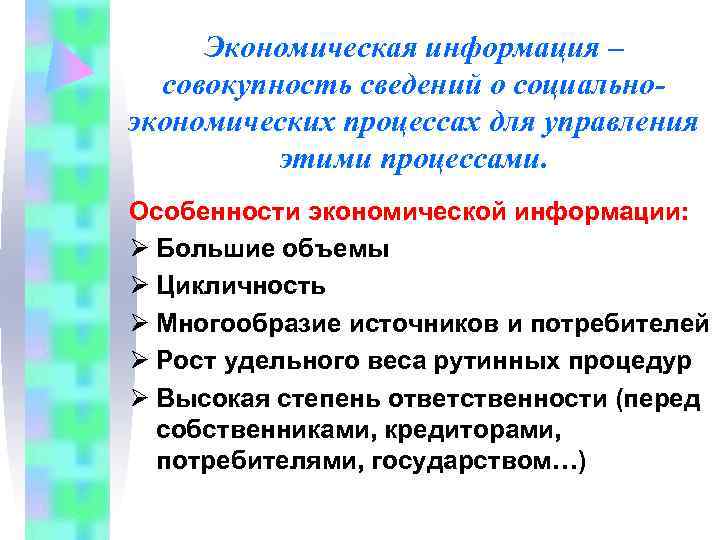 Экономическая информация – совокупность сведений о социально-экономических процессах для управления этими процессами.

Особенности экономической информации:

➢ Большие объемы

➢ Цикличность

➢ Многообразие источников и потребителей

➢ Рост удельного веса рутинных процедур

➢ Высокая степень ответственности (перед собственниками, кредиторами, потребителями, государством…)